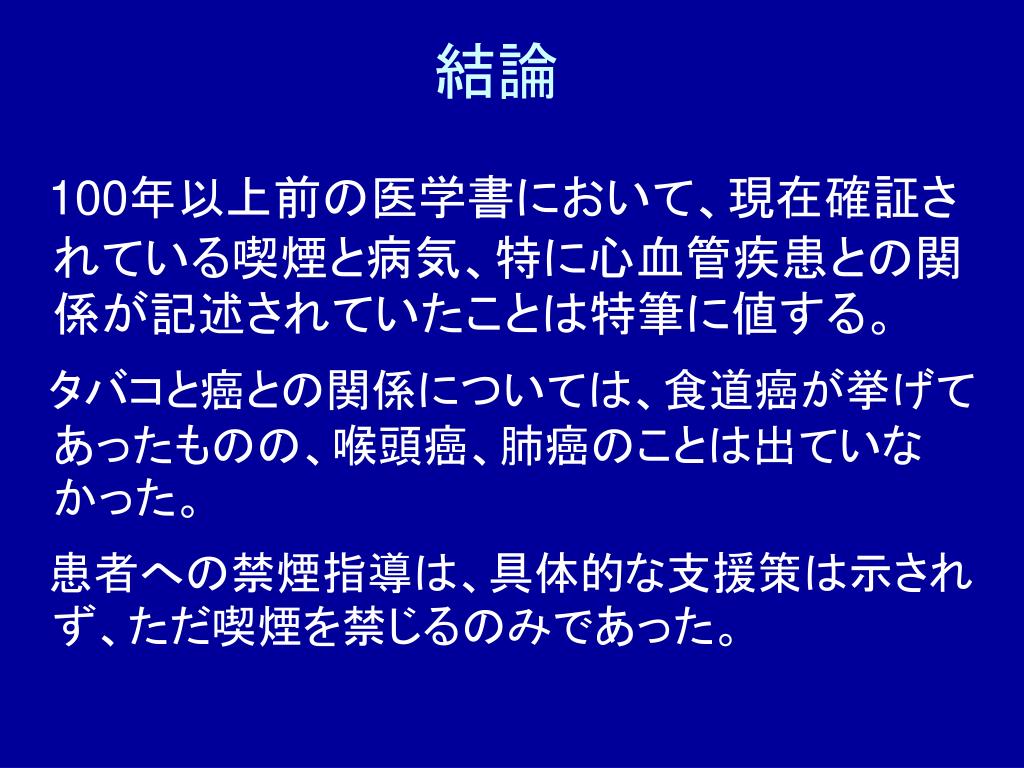 結論

100年以上前の医学書において、現在確証されている喫煙と病気、特に心血管疾患との関係が記述されていたことは特筆に値する。

タバコと癌との関係については、食道癌が挙げてあったものの、喉頭癌、肺癌のことは出ていなかった。

患者への禁煙指導は、具体的な支援策は示されず、ただ喫煙を禁じるのみであった。